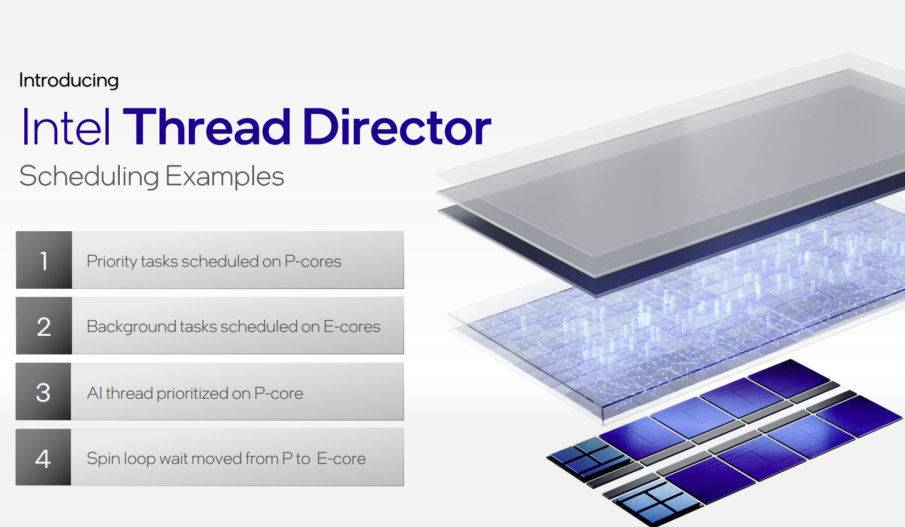 Introducing

Intel Thread Director

Scheduling Examples

1 Priority tasks scheduled on P-cores

2 Background tasks scheduled on E-cores

3 AI thread prioritized on P-core

4 Spin loop wait moved from P to E-core